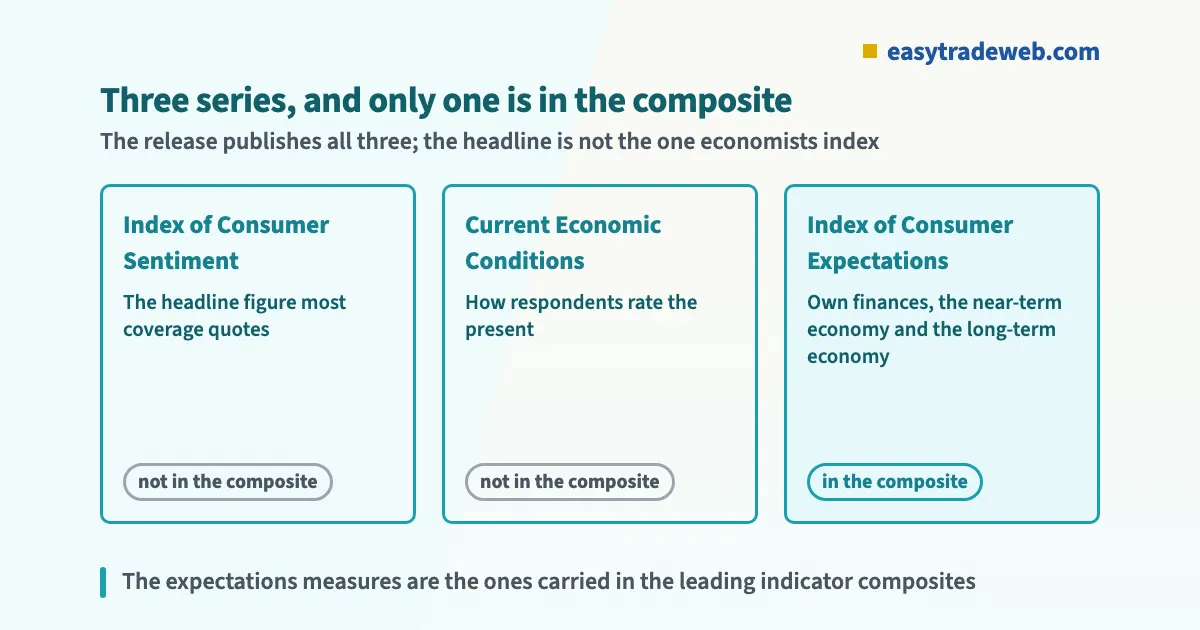 easytradeweb.com

Three series, and only one is in the composite

The release publishes all three; the headline is not the one economists index

Index of Consumer Sentiment

The headline figure most coverage quotes

not in the composite

Current Economic Conditions

How respondents rate the present

not in the composite

Index of Consumer Expectations

Own finances, the near-term economy and the long-term economy

in the composite

The expectations measures are the ones carried in the leading indicator composites